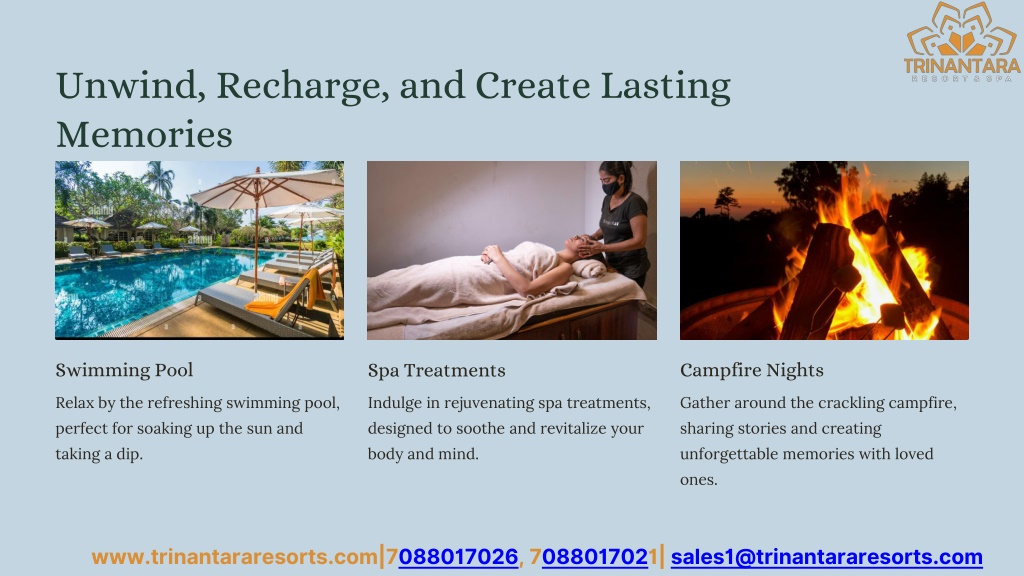 TRINANTARA
RESORT & SPA

Unwind, Recharge, and Create Lasting Memories

Swimming Pool

Relax by the refreshing swimming pool, perfect for soaking up the sun and taking a dip.

Spa Treatments

Indulge in rejuvenating spa treatments, designed to soothe and revitalize your body and mind.

Campfire Nights

Gather around the crackling campfire, sharing stories and creating unforgettable memories with loved ones.

www.trinantararesorts.com|7088017026, 7088017021| sales1@trinantararesorts.com